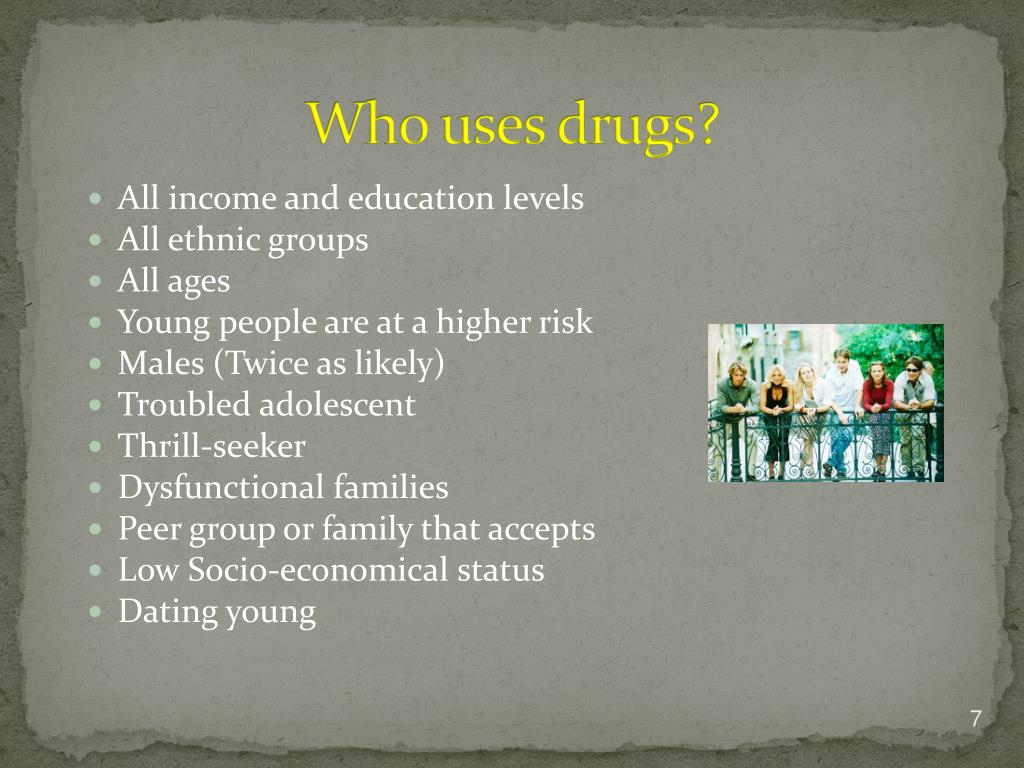 Who uses drugs?

- All income and education levels
- All ethnic groups
- All ages
- Young people are at a higher risk
- Males (Twice as likely)
- Troubled adolescent
- Thrill-seeker
- Dysfunctional families
- Peer group or family that accepts
- Low Socio-economical status
- Dating young

7